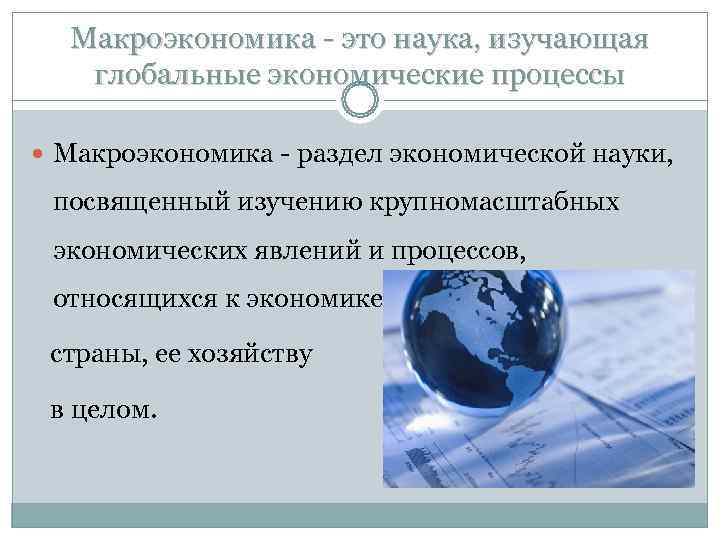 Макроэкономика - это наука, изучающая глобальные экономические процессы

Макроэкономика - раздел экономической науки, посвященный изучению крупномасштабных экономических явлений и процессов, относящихся к экономике страны, ее хозяйству в целом.